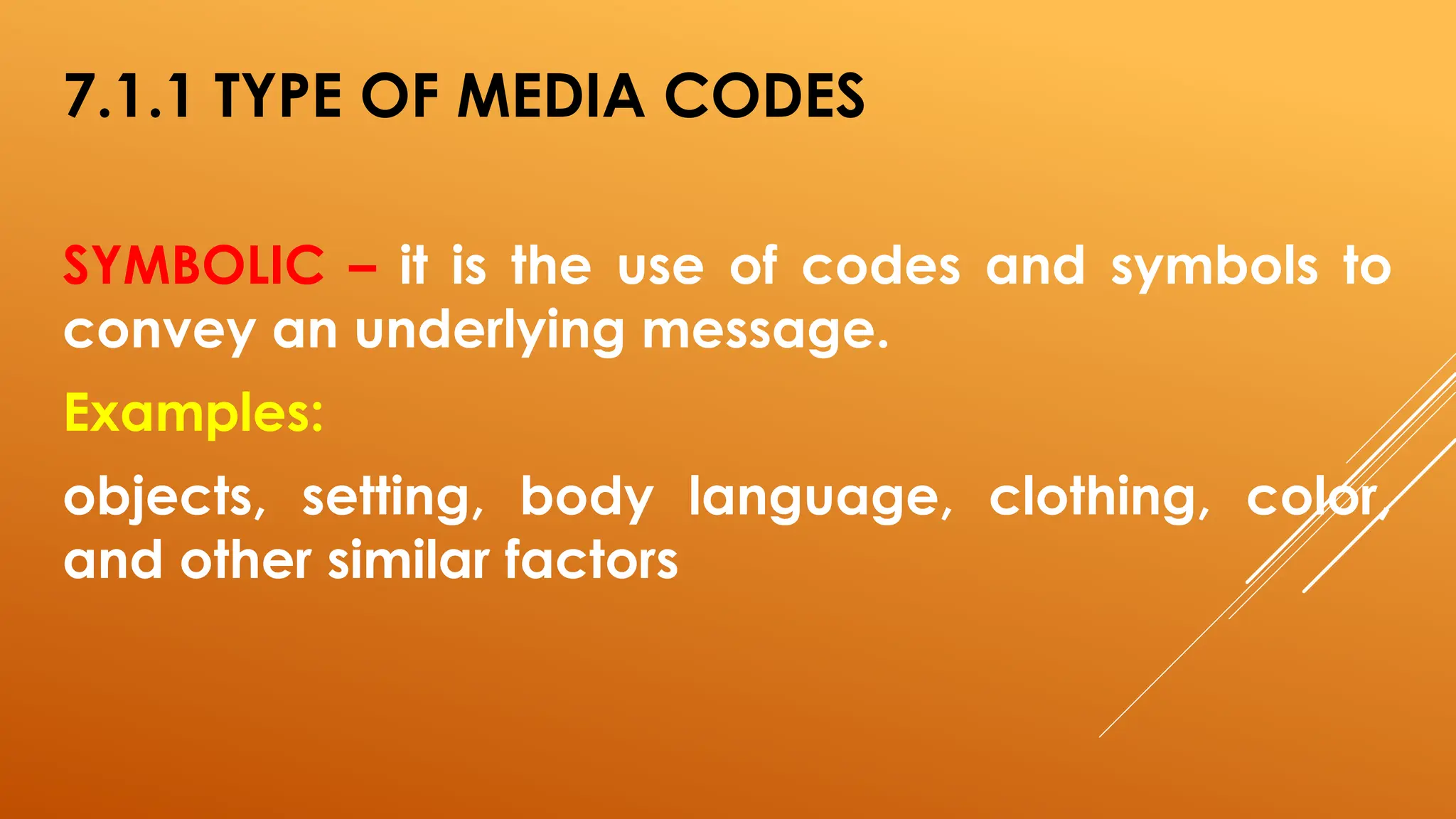 7.1.1 TYPE OF MEDIA CODES

SYMBOLIC – it is the use of codes and symbols to convey an underlying message.

Examples:

objects, setting, body language, clothing, color, and other similar factors